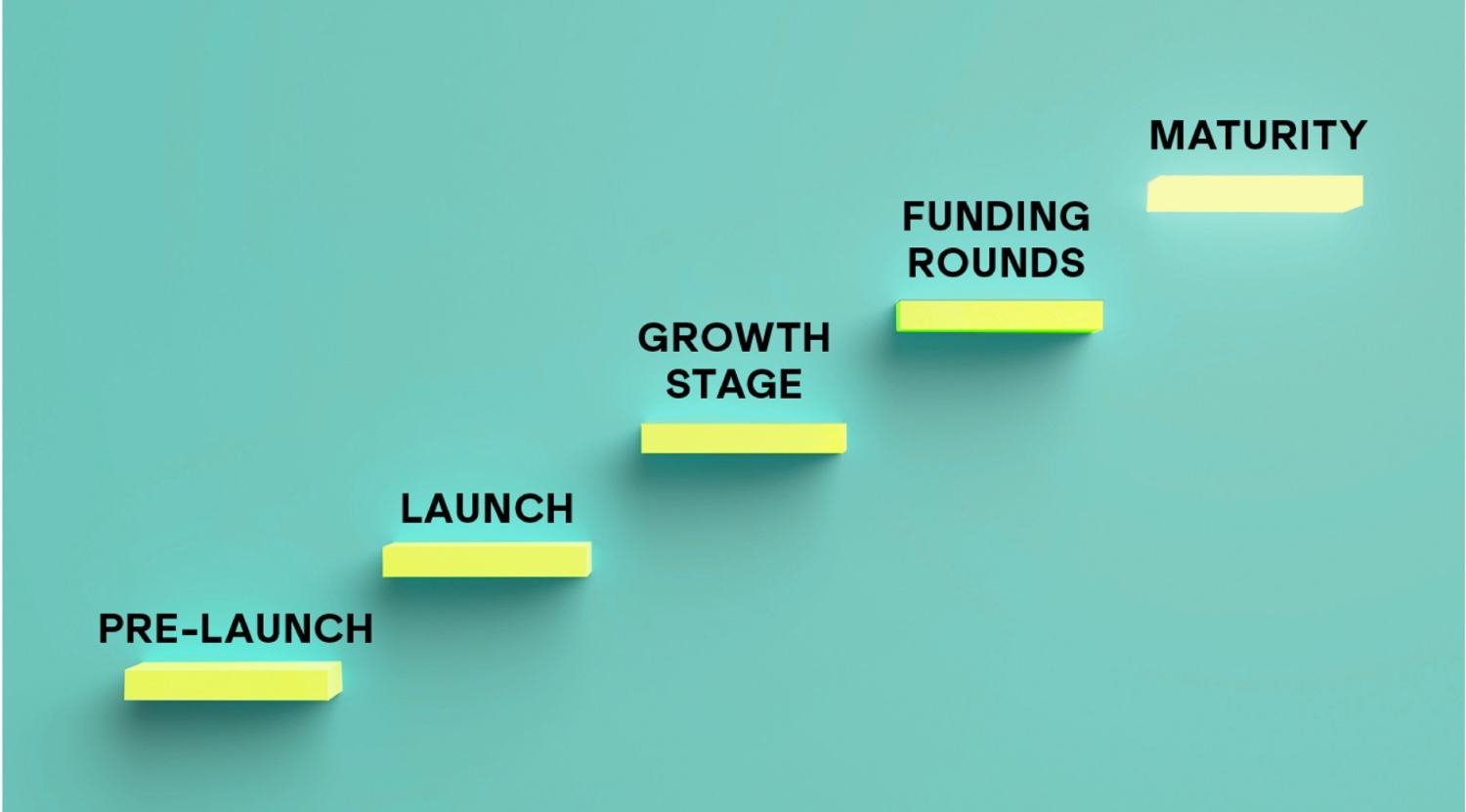 PRE-LAUNCH

LAUNCH

GROWTH STAGE

FUNDING ROUNDS

MATURITY